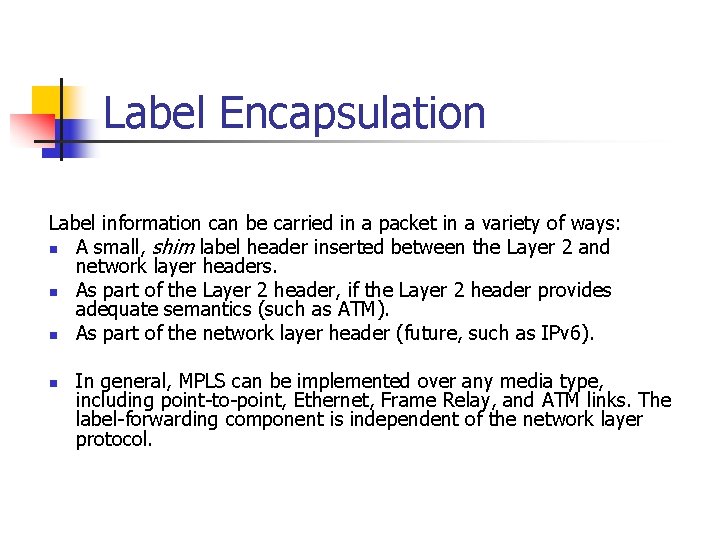 Label Encapsulation

Label information can be carried in a packet in a variety of ways:

- A small, shim label header inserted between the Layer 2 and network layer headers.
- As part of the Layer 2 header, if the Layer 2 header provides adequate semantics (such as ATM).
- As part of the network layer header (future, such as IPv6).

- In general, MPLS can be implemented over any media type, including point-to-point, Ethernet, Frame Relay, and ATM links. The label-forwarding component is independent of the network layer protocol.